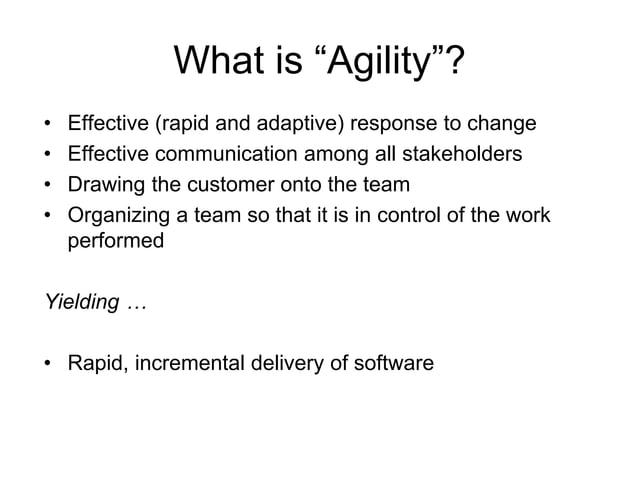 What is “Agility”?

• Effective (rapid and adaptive) response to change
• Effective communication among all stakeholders
• Drawing the customer onto the team
• Organizing a team so that it is in control of the work performed

Yielding …

• Rapid, incremental delivery of software